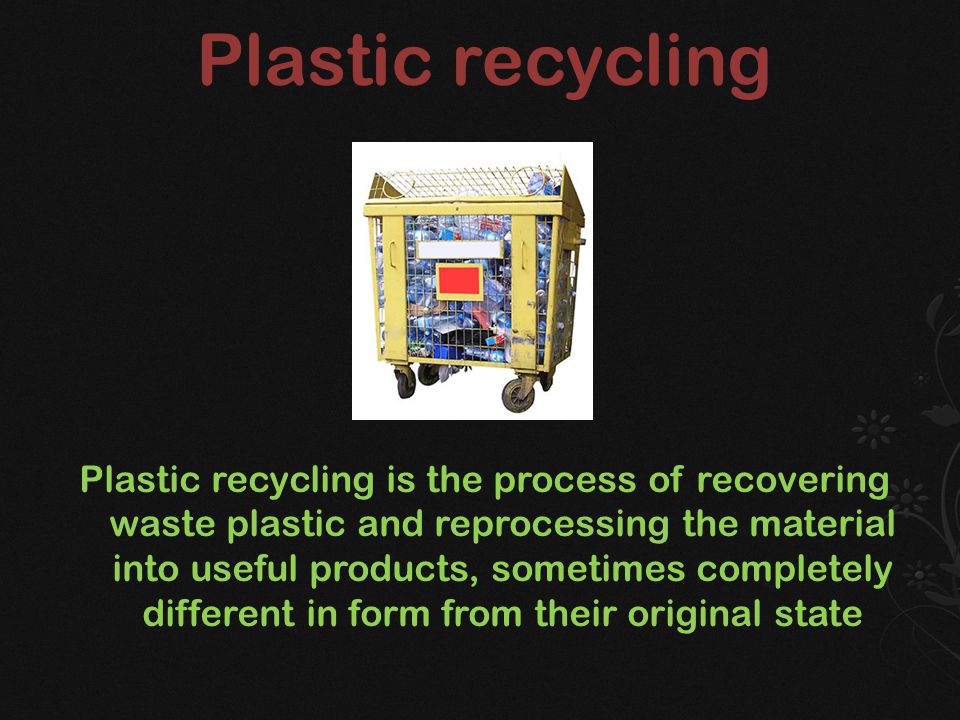 Plastic recycling

Plastic recycling is the process of recovering waste plastic and reprocessing the material into useful products, sometimes completely different in form from their original state